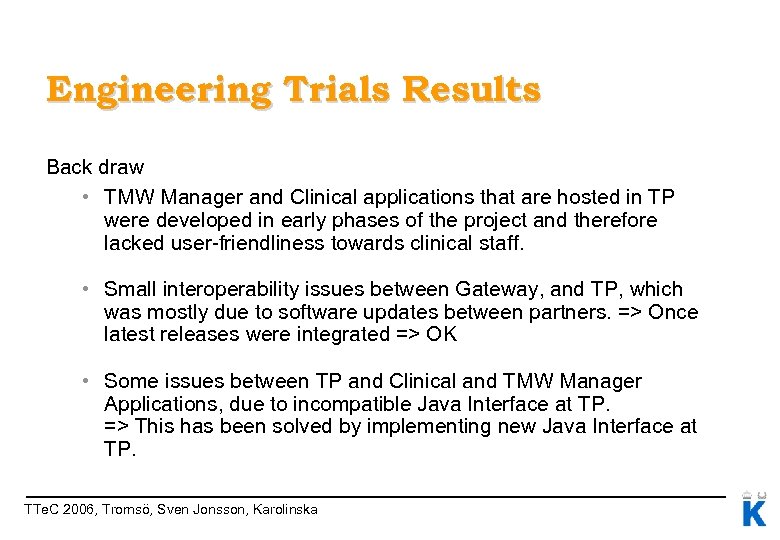 Engineering Trials Results

Back draw

• TMW Manager and Clinical applications that are hosted in TP were developed in early phases of the project and therefore lacked user-friendliness towards clinical staff.

• Small interoperability issues between Gateway, and TP, which was mostly due to software updates between partners. => Once latest releases were integrated => OK

• Some issues between TP and Clinical and TMW Manager Applications, due to incompatible Java Interface at TP.
=> This has been solved by implementing new Java Interface at TP.

TTeC 2006, Tromsö, Sven Jonsson, Karolinska

K